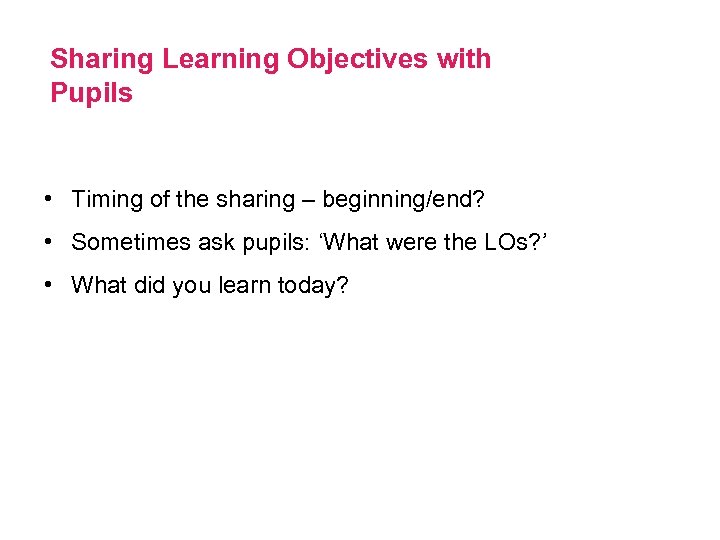 Sharing Learning Objectives with Pupils

• Timing of the sharing – beginning/end?
• Sometimes ask pupils: ‘What were the LOs?’
• What did you learn today?